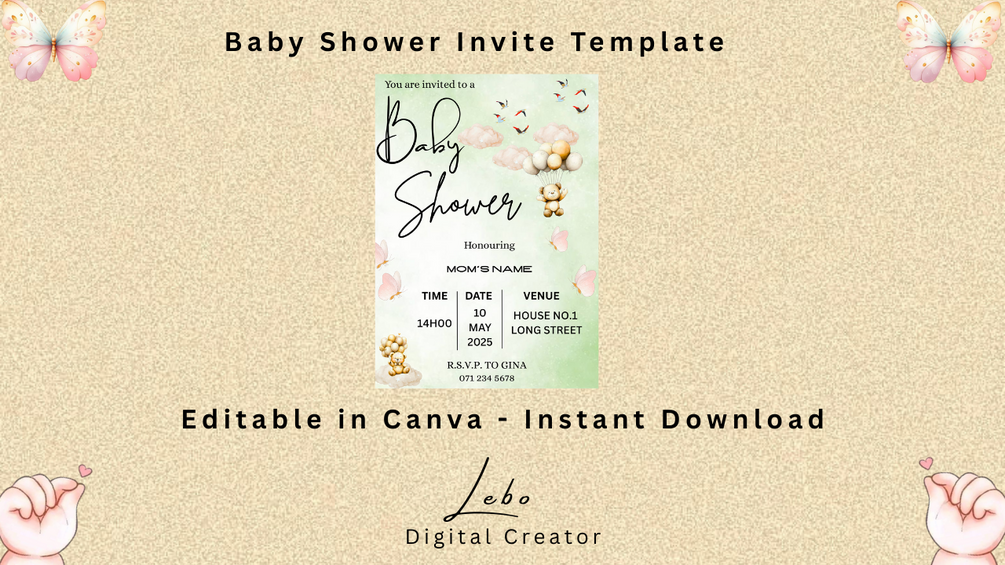 Baby Shower Invite Template

You are invited to a

Baby Shower

Honouring

MOM'S NAME

| TIME | DATE | VENUE |
|---|---|---|
| 14H00 | 10 MAY 2025 | HOUSE NO.1 LONG STREET |

R.S.V.P. TO GINA
071 234 5678

Editable in Canva - Instant Download

Lebo
Digital Creator